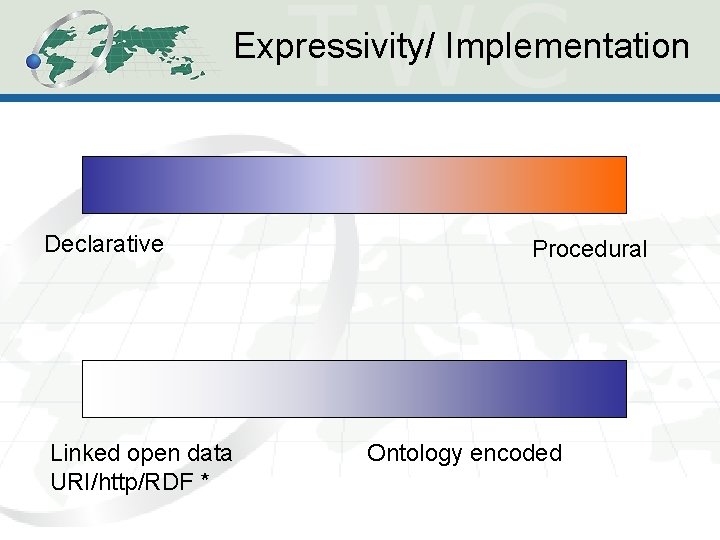 TWC

Expressivity/ Implementation

Declarative

Procedural

Linked open data
URI/http/RDF *

Ontology encoded